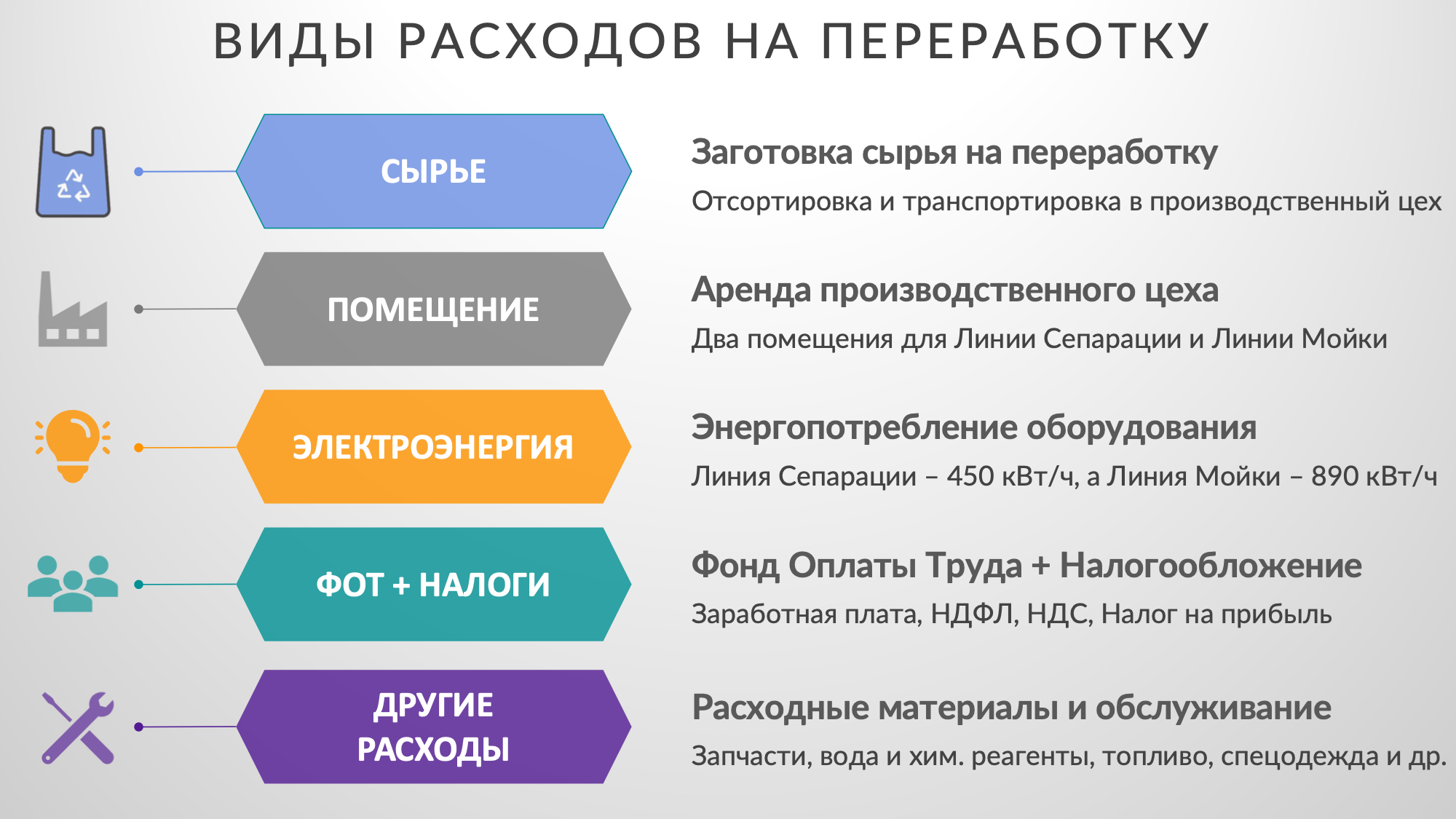 ВИДЫ РАСХОДОВ НА ПЕРЕРАБОТКУ

СЫРЬЕ

Заготовка сырья на переработку

Отсортировка и транспортировка в производственный цех

ПОМЕЩЕНИЕ

Аренда производственного цеха

Два помещения для Линии Сепарации и Линии Мойки

ЭЛЕКТРОЭНЕРГИЯ

Энергопотребление оборудования

Линия Сепарации – 450 кВт/ч, а Линия Мойки – 890 кВт/ч

ФОТ + НАЛОГИ

Фонд Оплаты Труда + Налогообложение

Заработная плата, НДФЛ, НДС, Налог на прибыль

ДРУГИЕ РАСХОДЫ

Расходные материалы и обслуживание

Запчасти, вода и хим. реагенты, топливо, спецодежда и др.